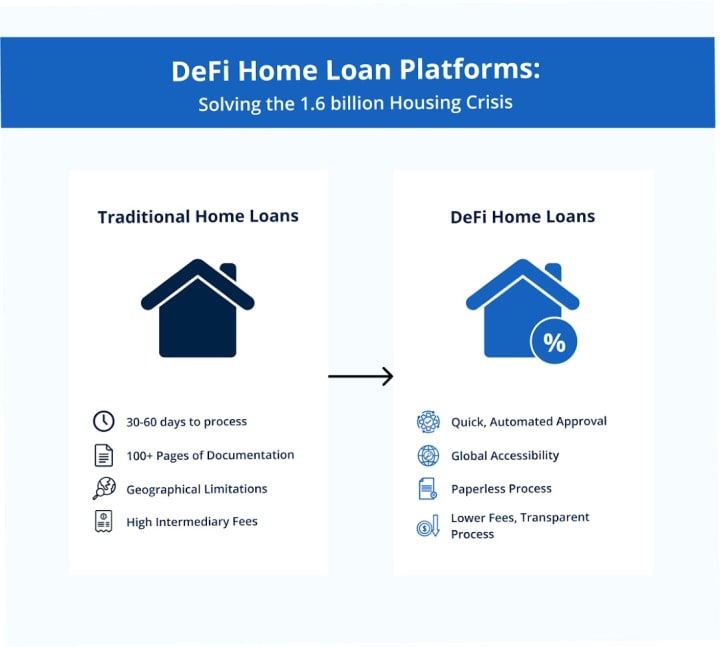 DeFi Home Loan Platforms:
Solving the 1.6 billion Housing Crisis

Traditional Home Loans

30-60 days to process
100+ Pages of Documentation
Geographical Limitations
High Intermediary Fees

DeFi Home Loans

%

Quick, Automated Approval
Global Accessibility
Paperless Process
Lower Fees, Transparent Process